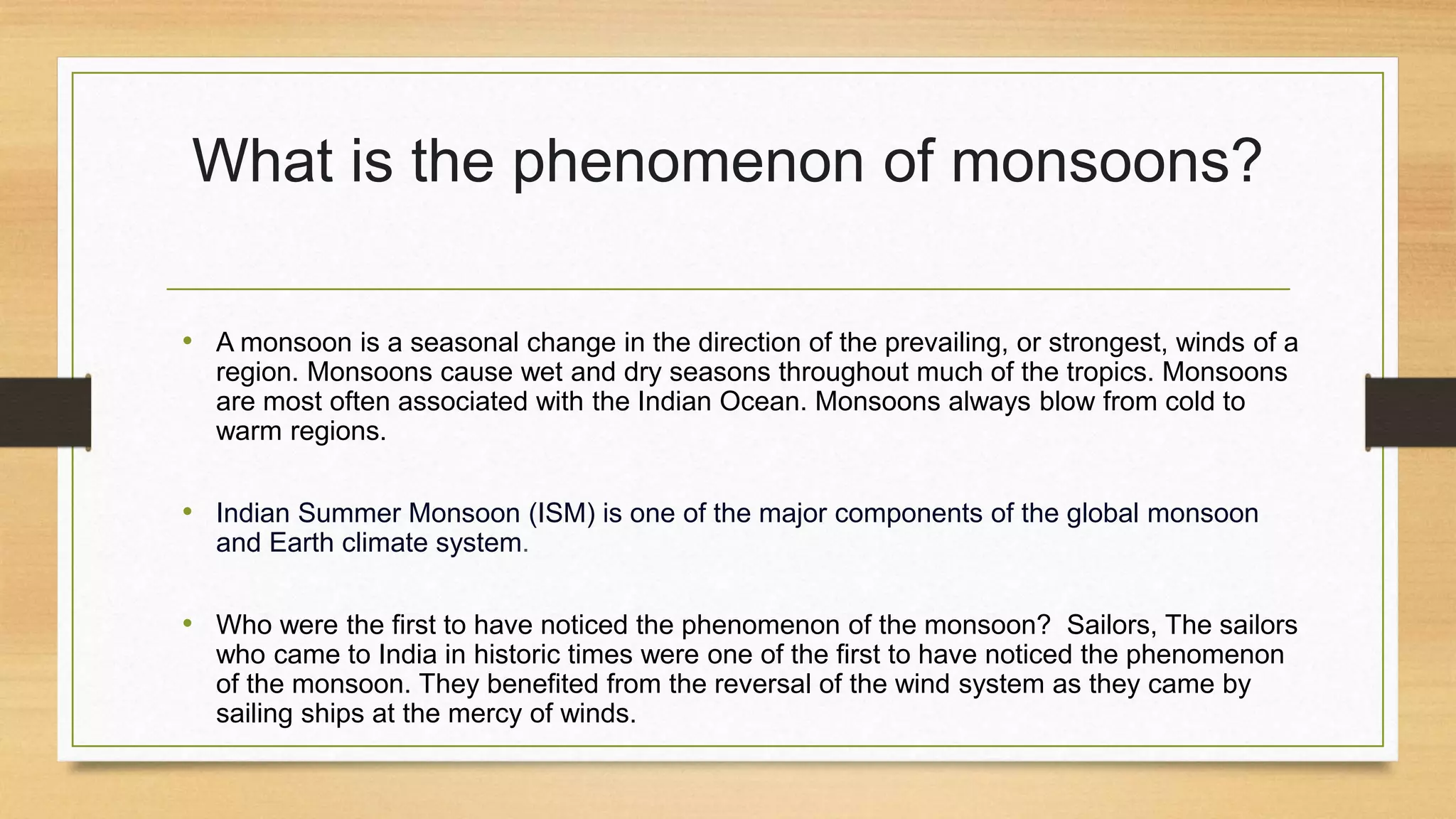 What is the phenomenon of monsoons?

• A monsoon is a seasonal change in the direction of the prevailing, or strongest, winds of a region. Monsoons cause wet and dry seasons throughout much of the tropics. Monsoons are most often associated with the Indian Ocean. Monsoons always blow from cold to warm regions.

• Indian Summer Monsoon (ISM) is one of the major components of the global monsoon and Earth climate system.

• Who were the first to have noticed the phenomenon of the monsoon? Sailors, The sailors who came to India in historic times were one of the first to have noticed the phenomenon of the monsoon. They benefited from the reversal of the wind system as they came by sailing ships at the mercy of winds.